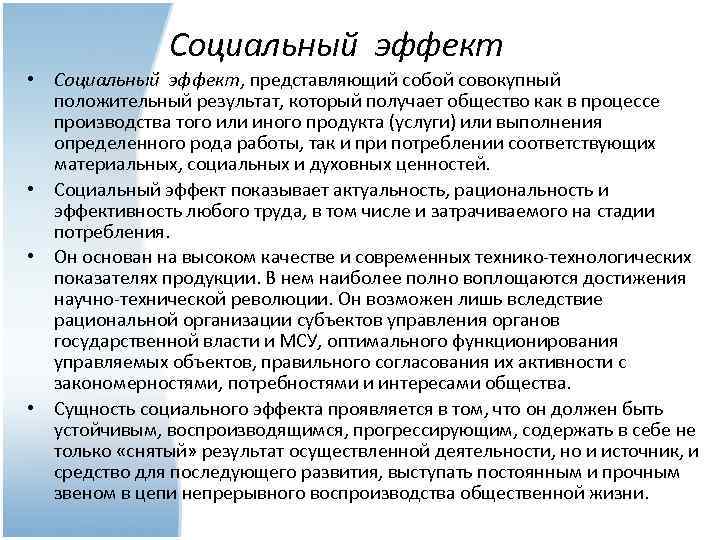 Социальный эффект

• Социальный эффект, представляющий собой совокупный положительный результат, который получает общество как в процессе производства того или иного продукта (услуги) или выполнения определенного рода работы, так и при потреблении соответствующих материальных, социальных и духовных ценностей.

• Социальный эффект показывает актуальность, рациональность и эффективность любого труда, в том числе и затрачиваемого на стадии потребления.

• Он основан на высоком качестве и современных технико-технологических показателях продукции. В нем наиболее полно воплощаются достижения научно-технической революции. Он возможен лишь вследствие рациональной организации субъектов управления органов государственной власти и МСУ, оптимального функционирования управляемых объектов, правильного согласования их активности с закономерностями, потребностями и интересами общества.

• Сущность социального эффекта проявляется в том, что он должен быть устойчивым, воспроизводящимся, прогрессирующим, содержать в себе не только «снятый» результат осуществленной деятельности, но и источник, и средство для последующего развития, выступать постоянным и прочным звеном в цепи непрерывного воспроизводства общественной жизни.